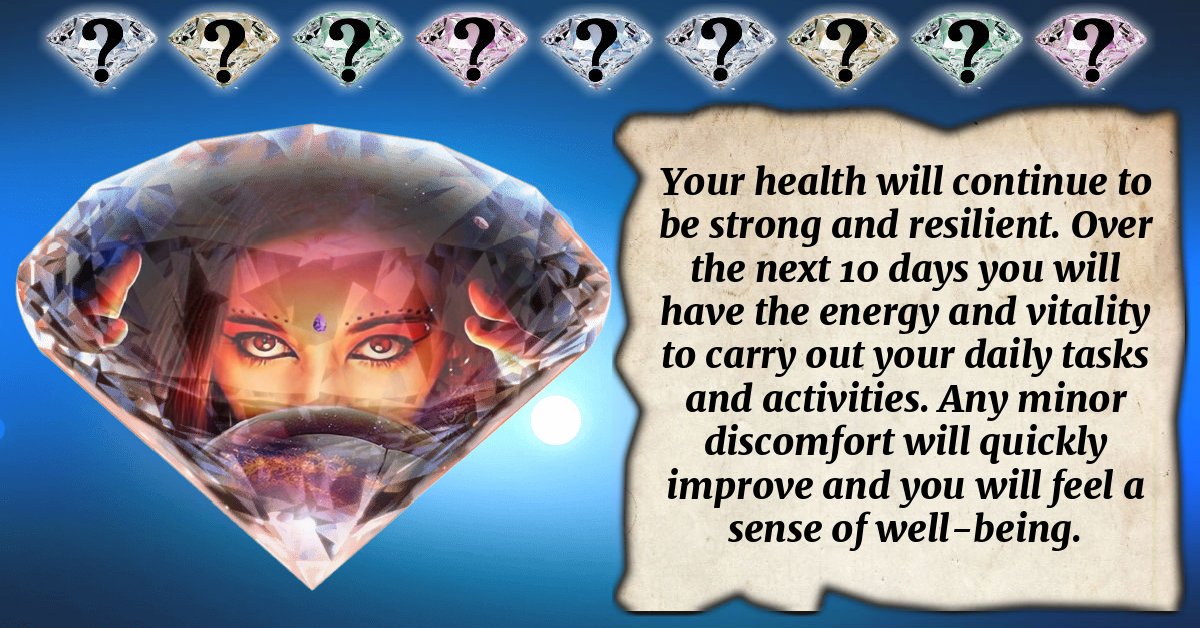 ? ? ? ? ? ? ? ? ?

Your health will continue to be strong and resilient. Over the next 10 days you will have the energy and vitality to carry out your daily tasks and activities. Any minor discomfort will quickly improve and you will feel a sense of well-being.